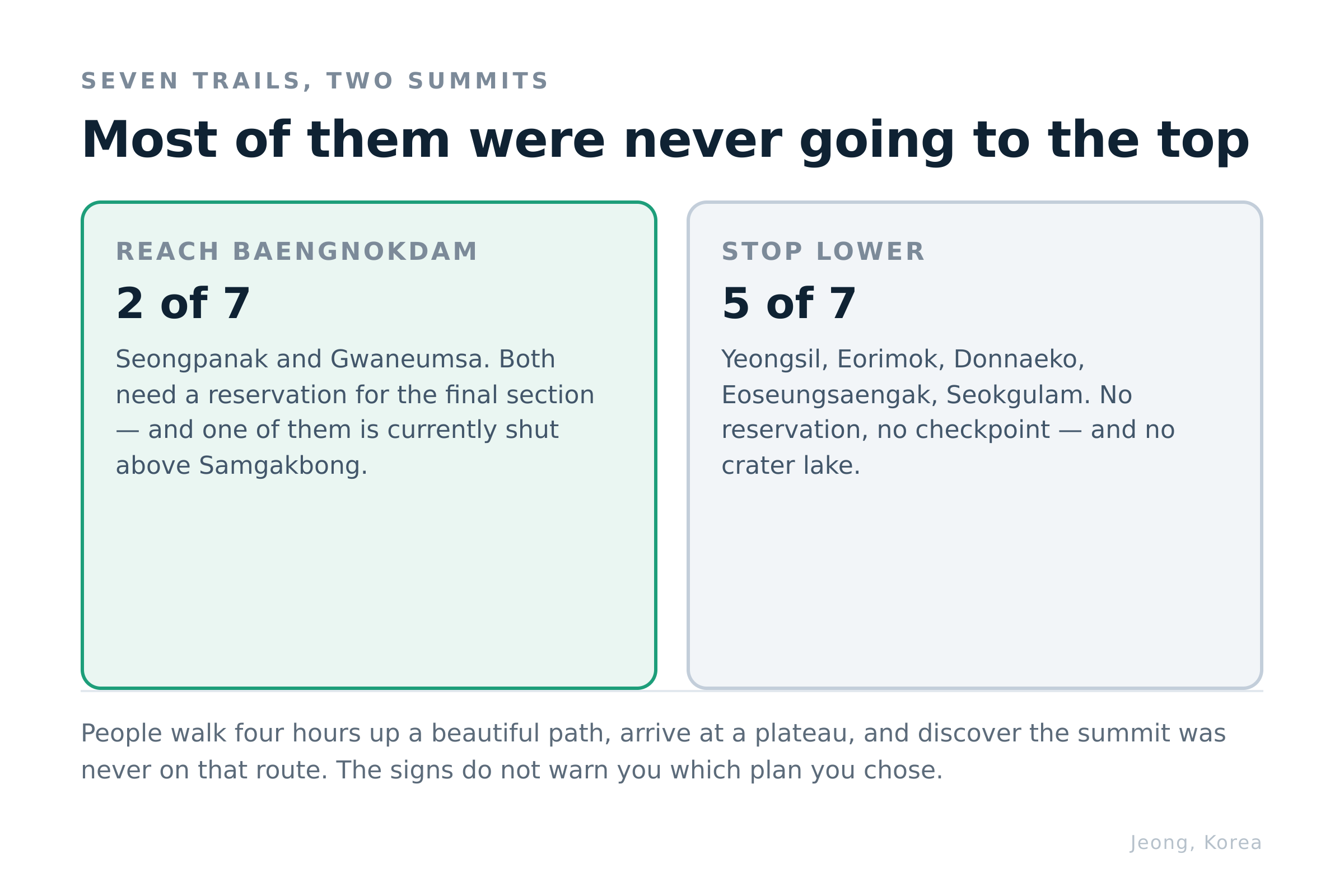 SEVEN TRAILS, TWO SUMMITS

Most of them were never going to the top

REACH BAENGNOKDAM

2 of 7

Seongpanak and Gwaneumsa. Both need a reservation for the final section — and one of them is currently shut above Samgakbong.

STOP LOWER

5 of 7

Yeongsil, Eorimok, Donnaeko, Eoseungsaengak, Seokgulam. No reservation, no checkpoint — and no crater lake.

People walk four hours up a beautiful path, arrive at a plateau, and discover the summit was never on that route. The signs do not warn you which plan you chose.

Jeong, Korea